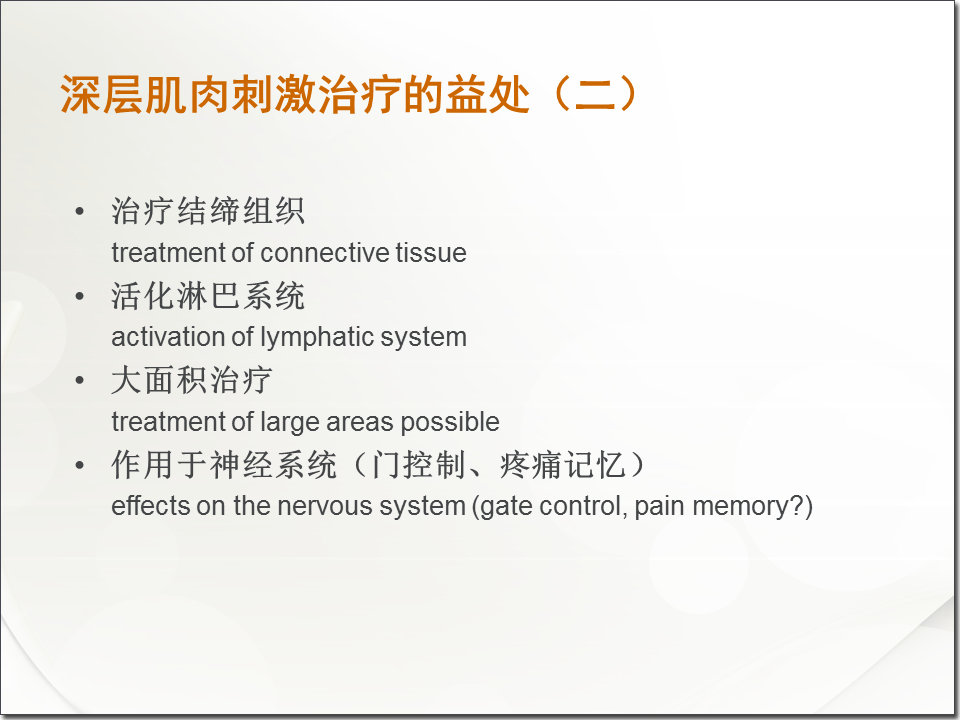 深层肌肉刺激治疗的益处（二）

• 治疗结缔组织
treatment of connective tissue
• 活化淋巴系统
activation of lymphatic system
• 大面积治疗
treatment of large areas possible
• 作用于神经系统（门控制、疼痛记忆）
effects on the nervous system (gate control, pain memory?)